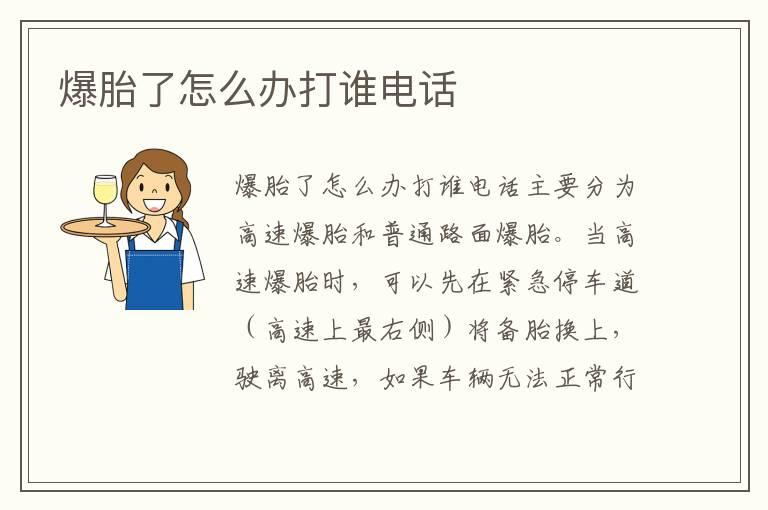 爆胎了怎么办打谁电话

爆胎了怎么办打谁电话主要分为高速爆胎和普通路面爆胎。当高速爆胎时，可以先在紧急停车道（高速上最右侧）将备胎换上，驶离高速，如果车辆无法正常行